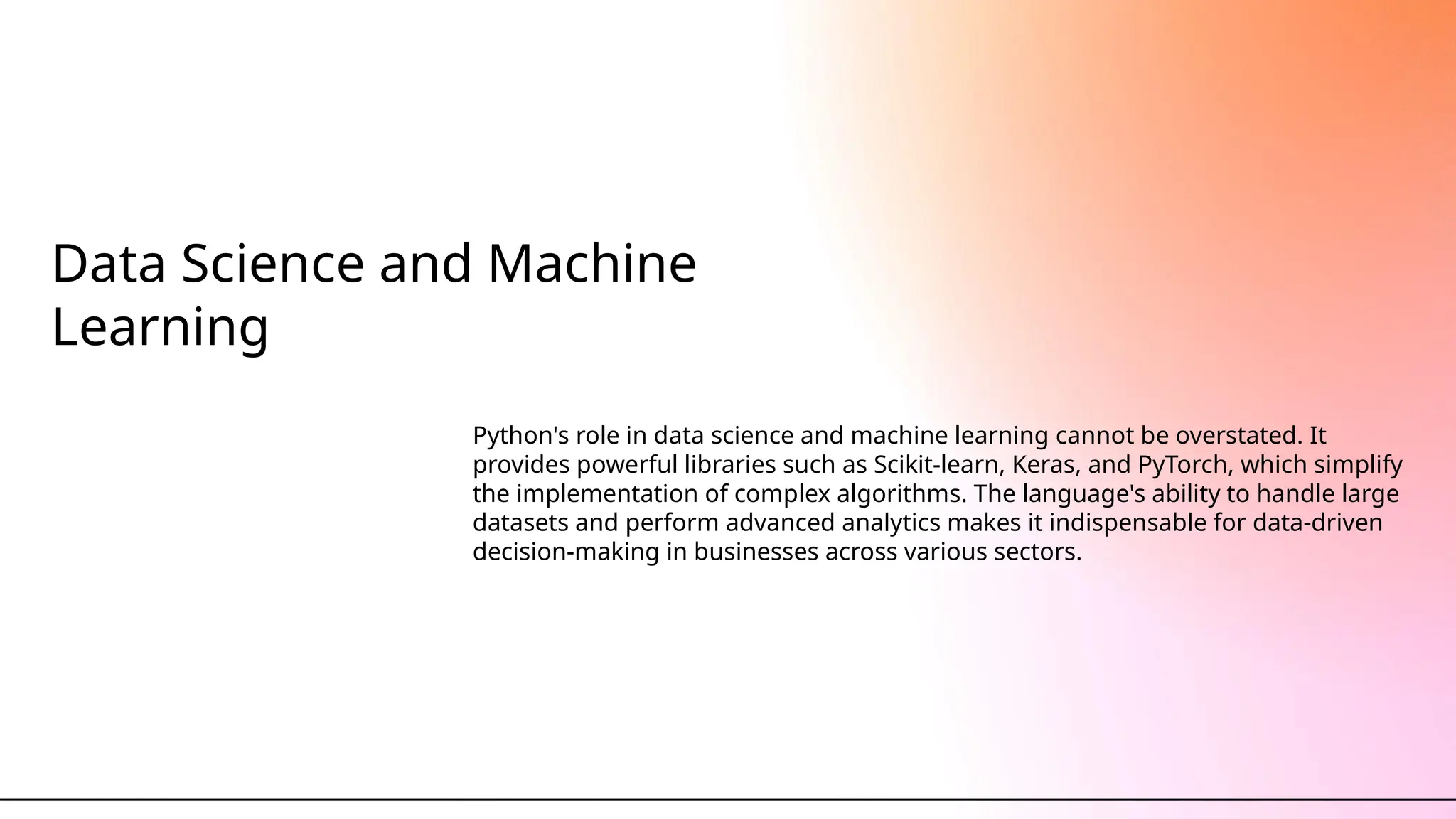 Data Science and Machine Learning

Python's role in data science and machine learning cannot be overstated. It provides powerful libraries such as Scikit-learn, Keras, and PyTorch, which simplify the implementation of complex algorithms. The language's ability to handle large datasets and perform advanced analytics makes it indispensable for data-driven decision-making in businesses across various sectors.